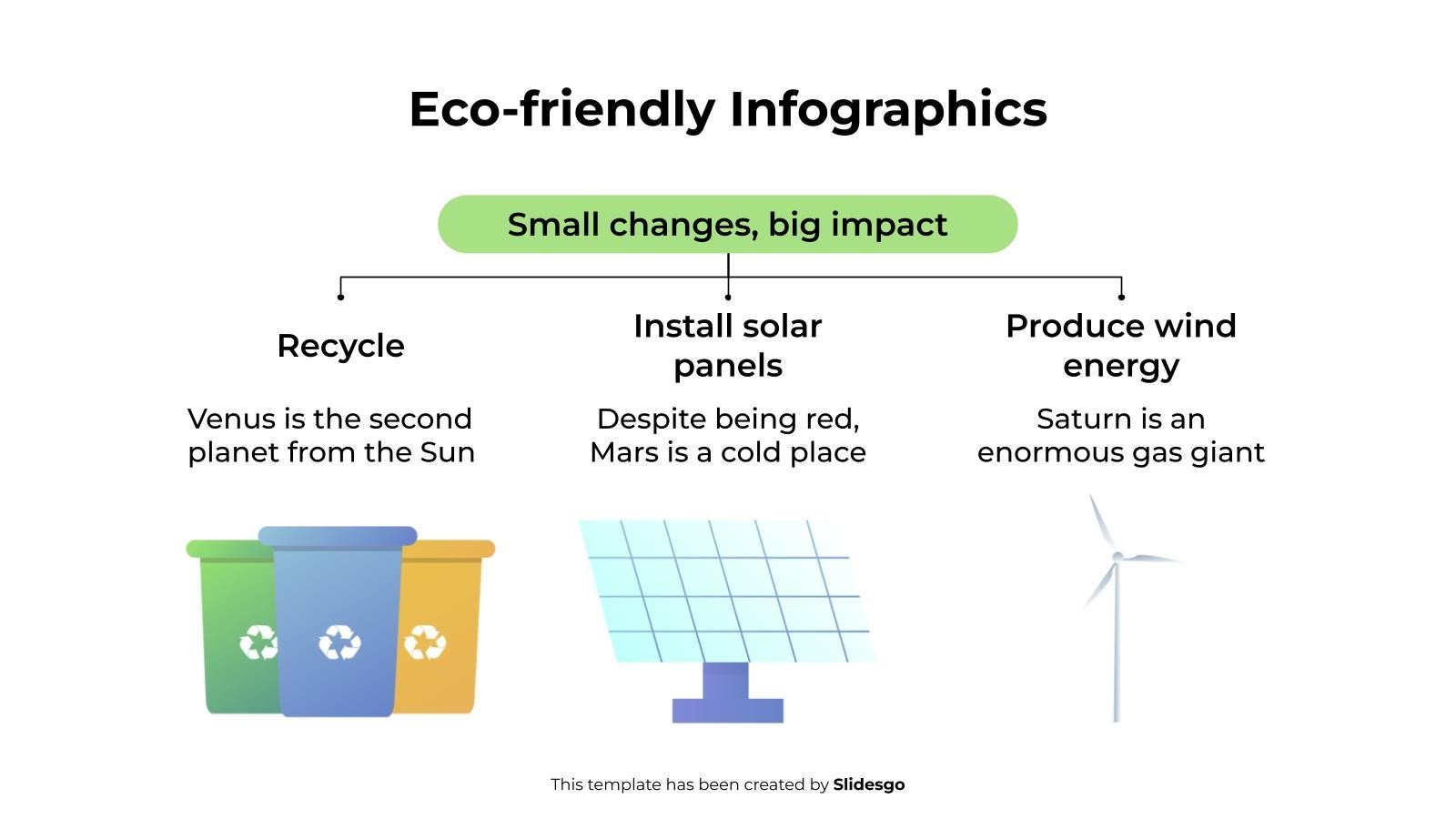 Eco-friendly Infographics

Small changes, big impact

Recycle

Venus is the second planet from the Sun

Install solar panels

Despite being red, Mars is a cold place

Produce wind energy

Saturn is an enormous gas giant

This template has been created by Slidesgo